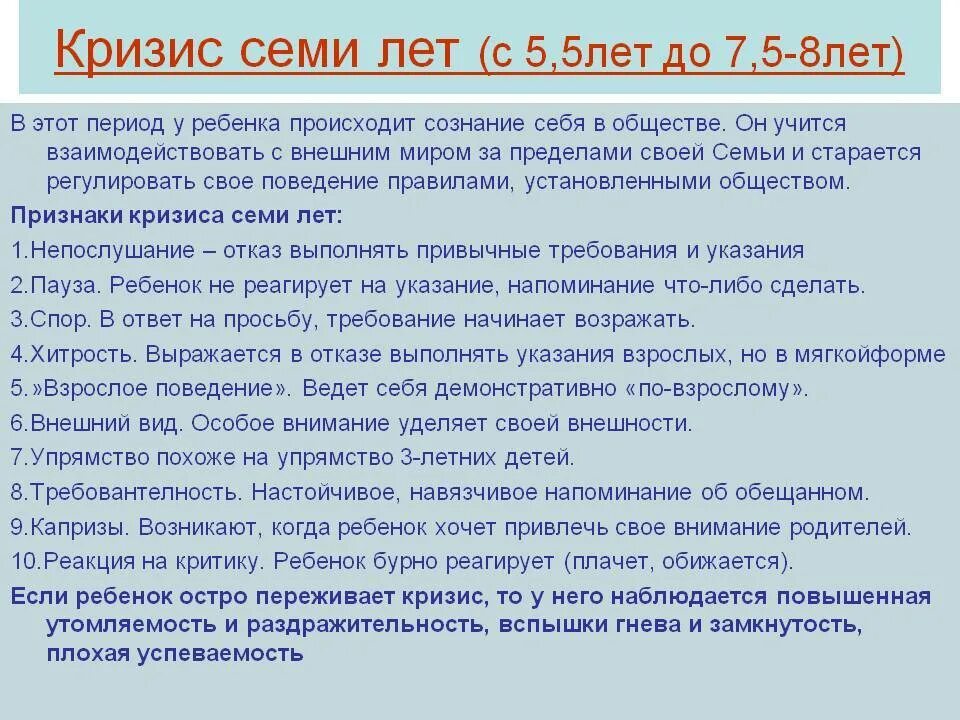 Кризис семи лет (с 5,5лет до 7,5-8лет)

В этот период у ребенка происходит сознание себя в обществе. Он учится взаимодействовать с внешним миром за пределами своей Семьи и старается регулировать свое поведение правилами, установленными обществом.

Признаки кризиса семи лет:

1.Непослушание – отказ выполнять привычные требования и указания

2.Пауза. Ребенок не реагирует на указание, напоминание что-либо сделать.

3.Спор. В ответ на просьбу, требование начинает возражать.

4.Хитрость. Выражается в отказе выполнять указания взрослых, но в мягкойформе

5.»Взрослое поведение». Ведет себя демонстративно «по-взрослому».

6.Внешний вид. Особое внимание уделяет своей внешности.

7.Упрямство похоже на упрямство 3-летних детей.

8.Требовантелность. Настойчивое, навязчивое напоминание об обещанном.

9.Капризы. Возникают, когда ребенок хочет привлечь свое внимание родителей.

10.Реакция на критику. Ребенок бурно реагирует (плачет, обижается).

Если ребенок остро переживает кризис, то у него наблюдается повышенная утомляемость и раздражительность, вспышки гнева и замкнутость, плохая успеваемость